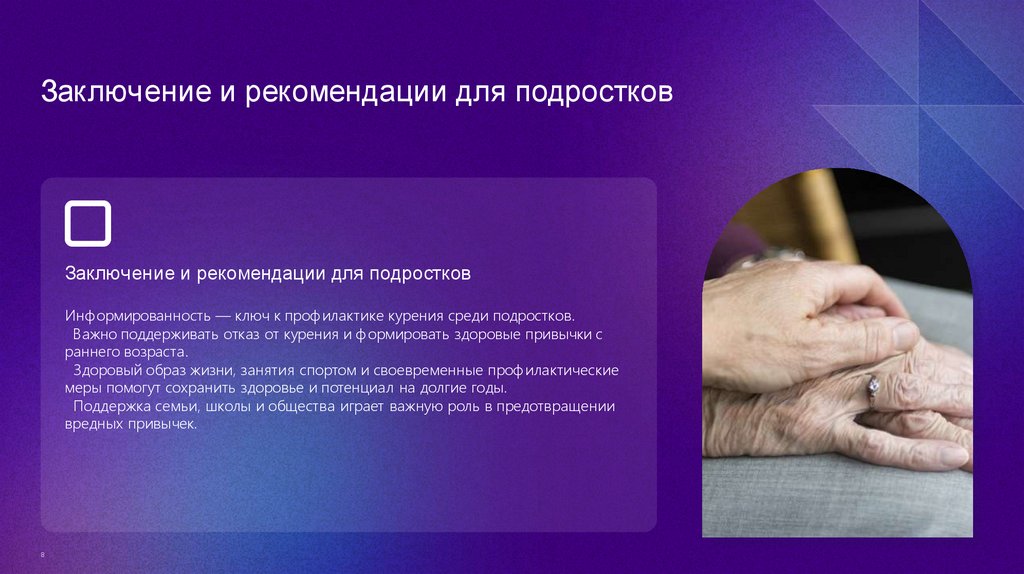 Заключение и рекомендации для подростков

Заключение и рекомендации для подростков

Информированность — ключ к профилактике курения среди подростков.
Важно поддерживать отказ от курения и формировать здоровые привычки с раннего возраста.
Здоровый образ жизни, занятия спортом и своевременные профилактические меры помогут сохранить здоровье и потенциал на долгие годы.
Поддержка семьи, школы и общества играет важную роль в предотвращении вредных привычек.

8